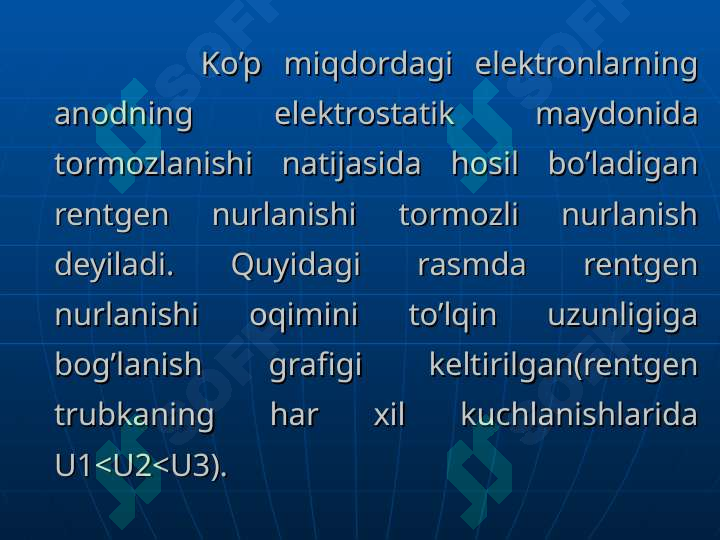 Ko’p miqdordagi elektronlarning anodning elektrostatik maydonida tormozlanishi natijasida hosil bo’ladigan rentgen nurlanishi tormozli nurlanish deyiladi. Quyidagi rasmda rentgen nurlanishi oqimini to’lqin uzunligiga bog’lanish grafigi keltirilgan(rentgen trubkaning har xil kuchlanishlarida U1<U2<U3).